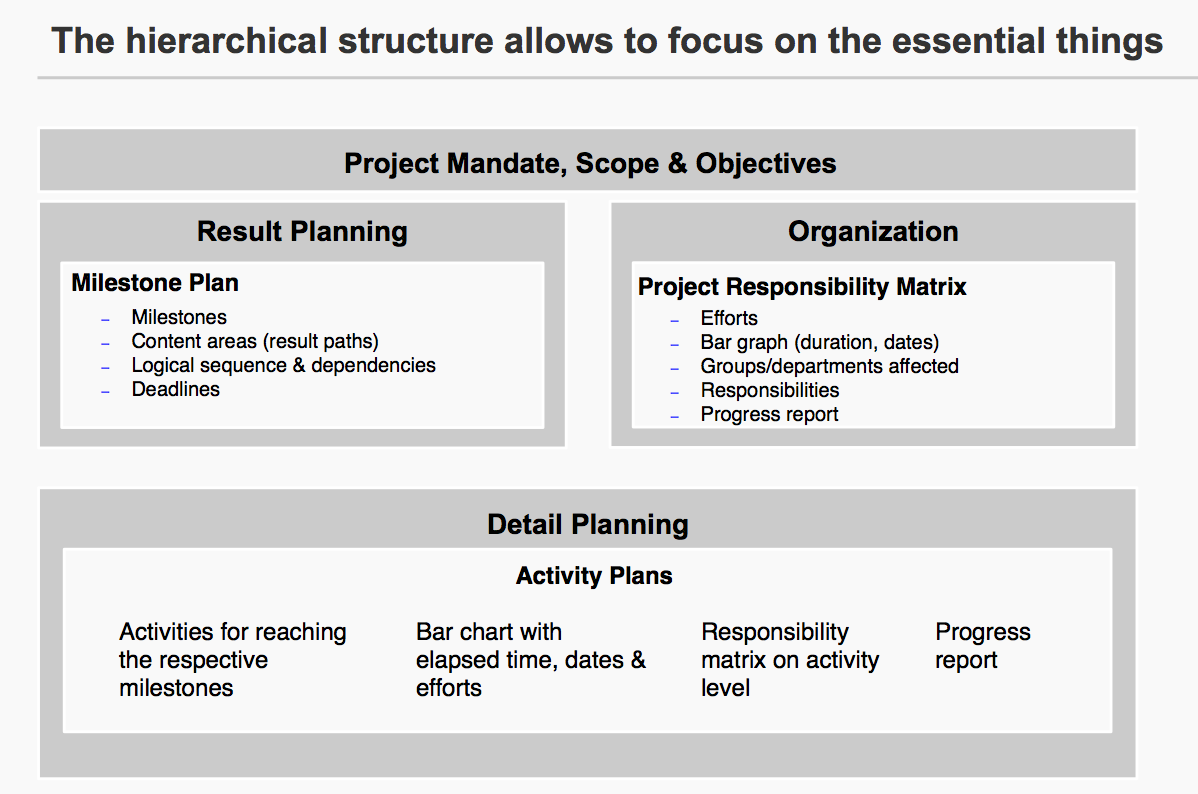 The hierarchical structure allows to focus on the essential things

Project Mandate, Scope & Objectives

Result Planning

Milestone Plan
– Milestones
– Content areas (result paths)
– Logical sequence & dependencies
– Deadlines

Organization

Project Responsibility Matrix
– Efforts
– Bar graph (duration, dates)
– Groups/departments affected
– Responsibilities
– Progress report

Detail Planning

Activity Plans

Activities for reaching the respective milestones

Bar chart with elapsed time, dates & efforts

Responsibility matrix on activity level

Progress report